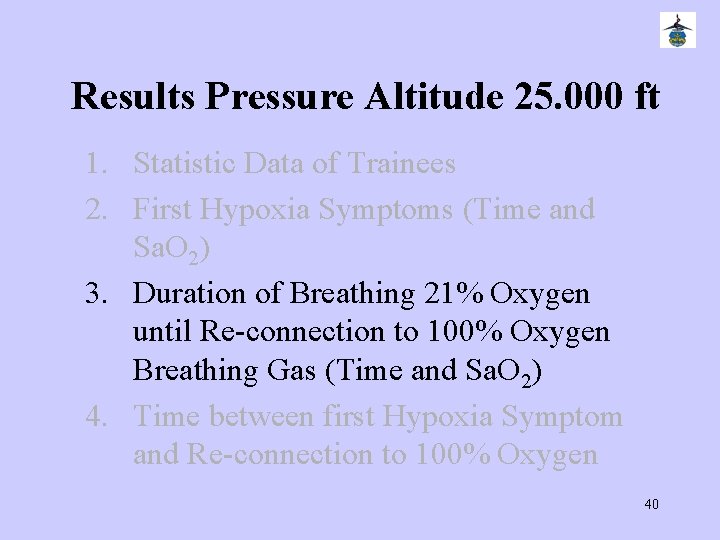 Results Pressure Altitude 25.000 ft

1. Statistic Data of Trainees
2. First Hypoxia Symptoms (Time and $SaO_2$)
3. Duration of Breathing 21% Oxygen until Re-connection to 100% Oxygen Breathing Gas (Time and $SaO_2$)
4. Time between first Hypoxia Symptom and Re-connection to 100% Oxygen

40